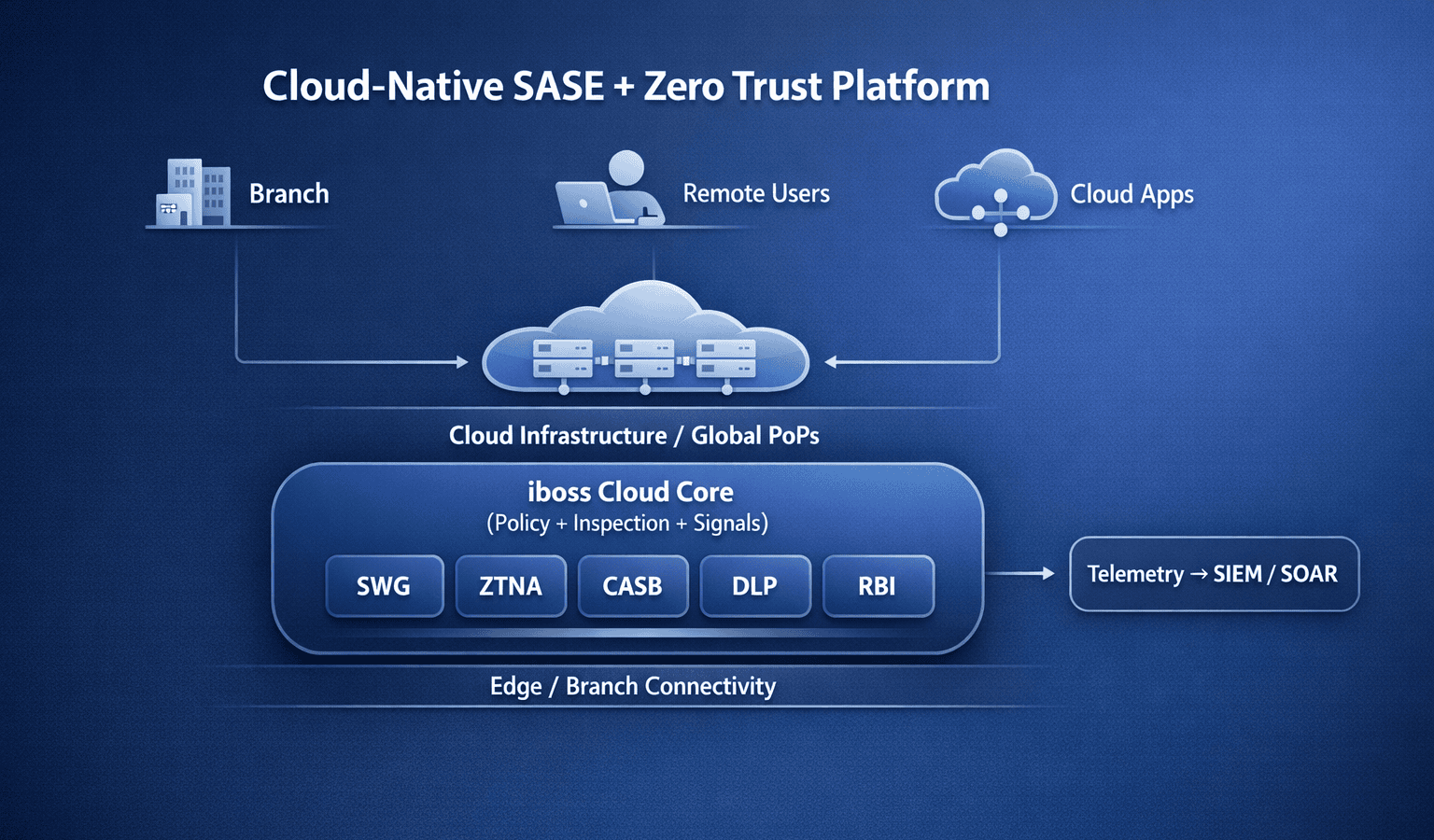 Cloud-Native SASE + Zero Trust Platform

Branch

Remote Users

Cloud Apps

Cloud Infrastructure / Global PoPs

iboss Cloud Core
(Policy + Inspection + Signals)

SWG

ZTNA

CASB

DLP

RBI

Telemetry → SIEM / SOAR

Edge / Branch Connectivity